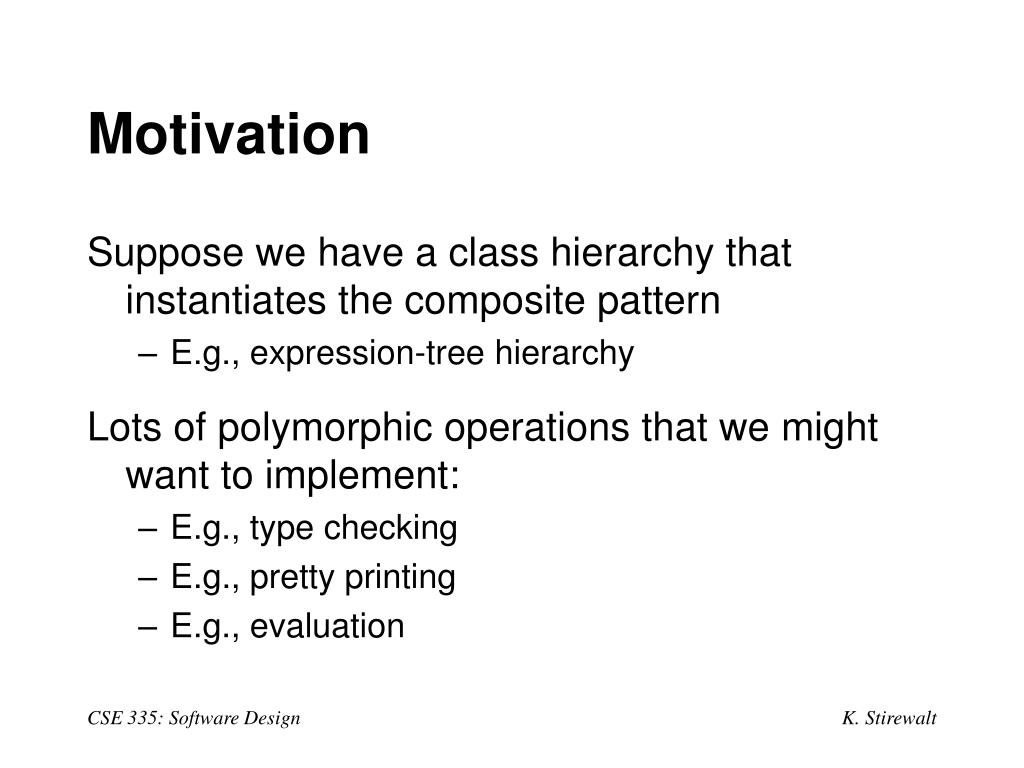 Motivation

Suppose we have a class hierarchy that instantiates the composite pattern

– E.g., expression-tree hierarchy

Lots of polymorphic operations that we might want to implement:

– E.g., type checking
– E.g., pretty printing
– E.g., evaluation

CSE 335: Software Design

K. Stirewalt